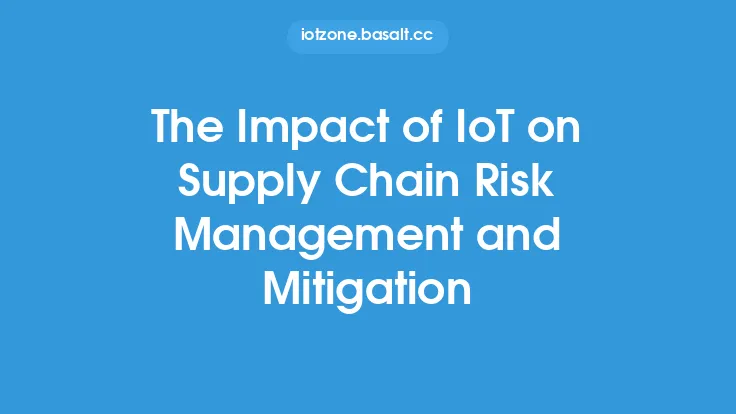 iotzone.basalt.cc

The Impact of IoT on Supply Chain Risk Management and Mitigation